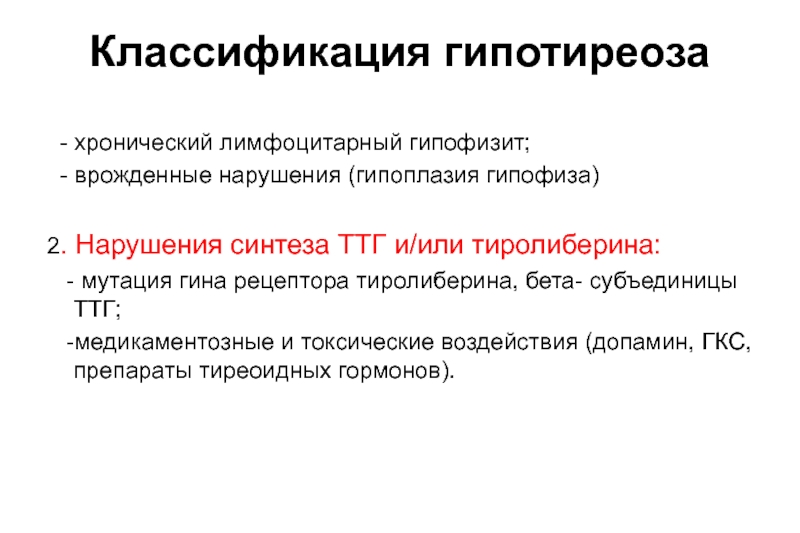 Классификация гипотиреоза

- хронический лимфоцитарный гипофизит;

- врожденные нарушения (гипоплазия гипофиза)

2. Нарушения синтеза ТТГ и/или тиролиберина:

- мутация гина рецептора тиролиберина, бета- субъединицы ТТГ;

-медикаментозные и токсические воздействия (допамин, ГКС, препараты тиреоидных гормонов).